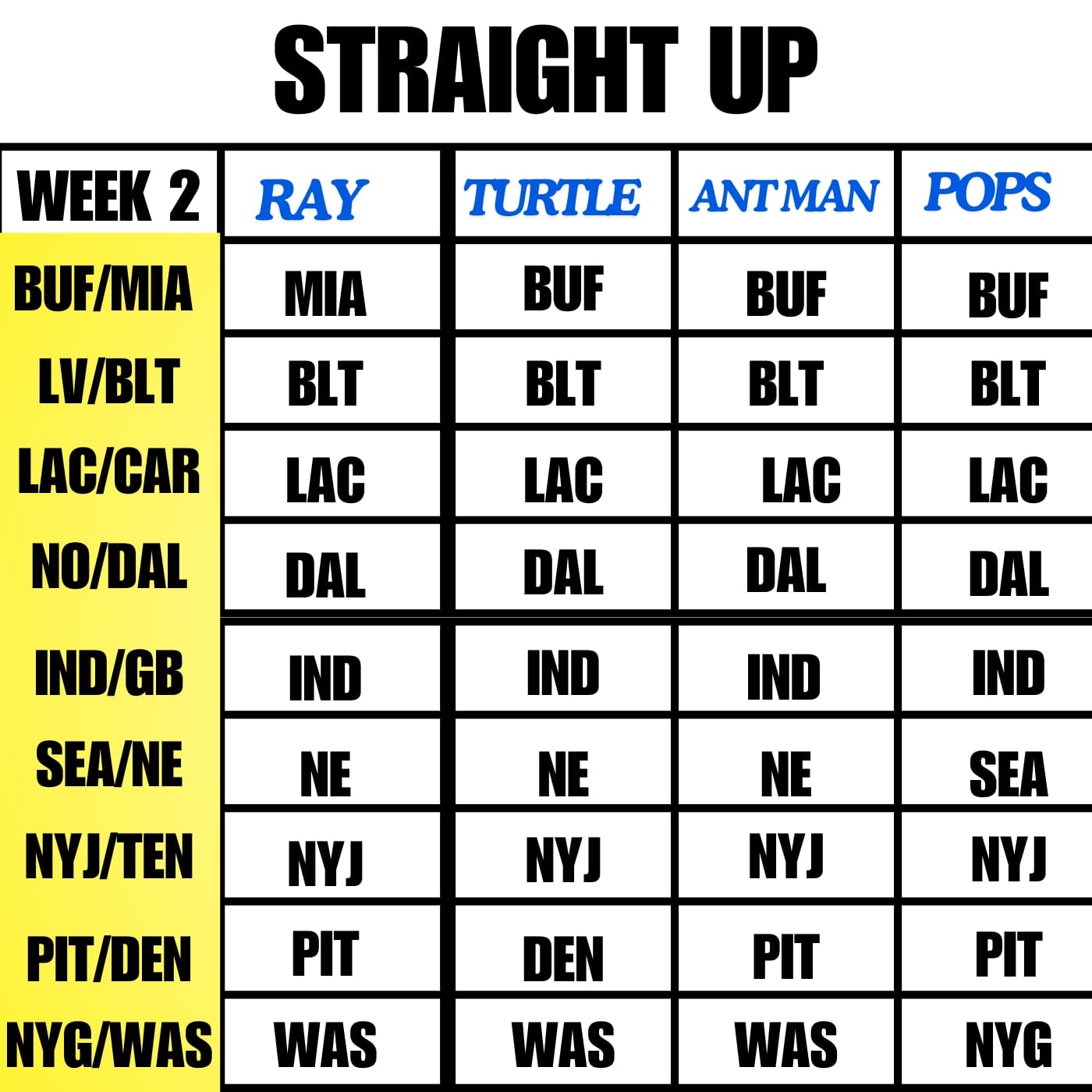 STRAIGHT UP

| WEEK 2 | RAY | TURTLE | ANTMAN | POPS |
|---|---|---|---|---|
| BUF/MIA | MIA | BUF | BUF | BUF |
| LV/BLT | BLT | BLT | BLT | BLT |
| LAC/CAR | LAC | LAC | LAC | LAC |
| NO/DAL | DAL | DAL | DAL | DAL |
| IND/GB | IND | IND | IND | IND |
| SEA/NE | NE | NE | NE | SEA |
| NYJ/TEN | NYJ | NYJ | NYJ | NYJ |
| PIT/DEN | PIT | DEN | PIT | PIT |
| NYG/WAS | WAS | WAS | WAS | NYG |